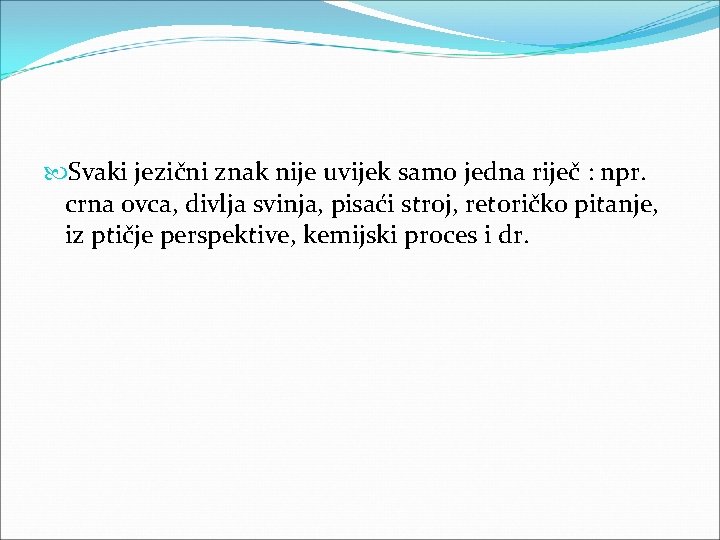 Svaki jezični znak nije uvijek samo jedna riječ : npr. crna ovca, divlja svinja, pisaći stroj, retoričko pitanje, iz ptičje perspektive, kemijski proces i dr.